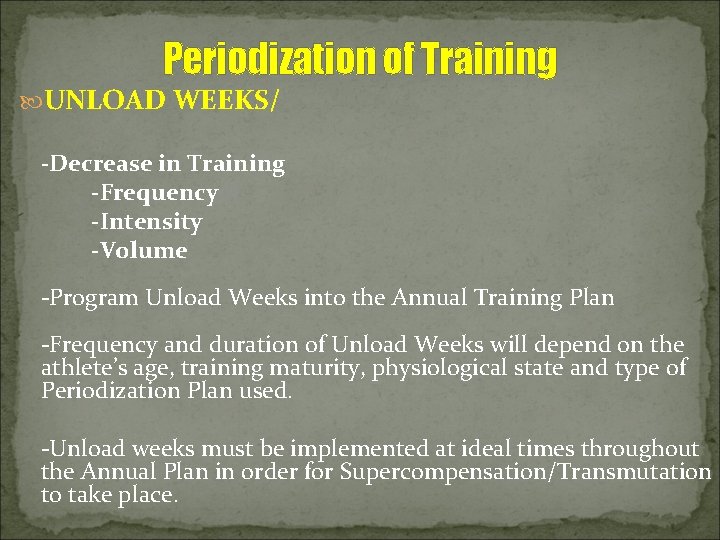 Periodization of Training

UNLOAD WEEKS/

-Decrease in Training
-Frequency
-Intensity
-Volume

-Program Unload Weeks into the Annual Training Plan

-Frequency and duration of Unload Weeks will depend on the athlete's age, training maturity, physiological state and type of Periodization Plan used.

-Unload weeks must be implemented at ideal times throughout the Annual Plan in order for Supercompensation/Transmutation to take place.